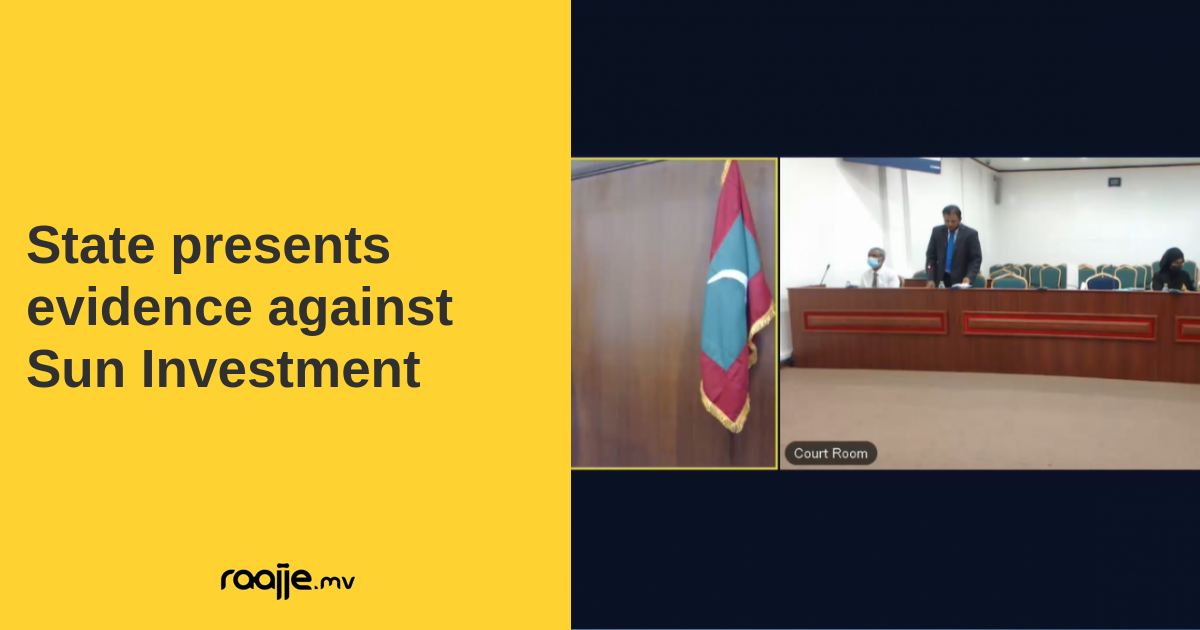 State presents evidence against Sun Investment

raajje.mv

Court Room